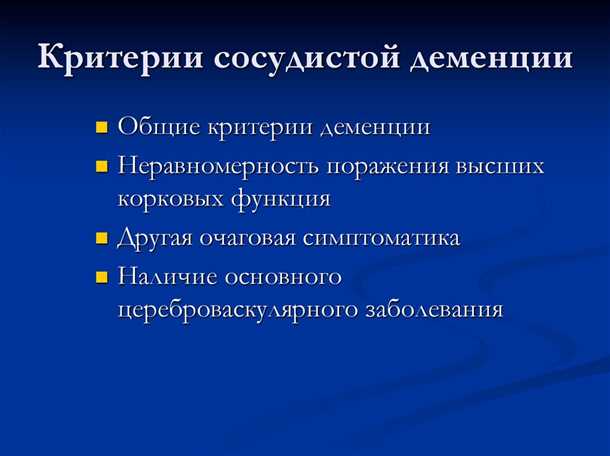 Критерии сосудистой деменции

- Общие критерии деменции
- Неравномерность поражения высших корковых функция
- Другая очаговая симптоматика
- Наличие основного цереброваскулярного заболевания